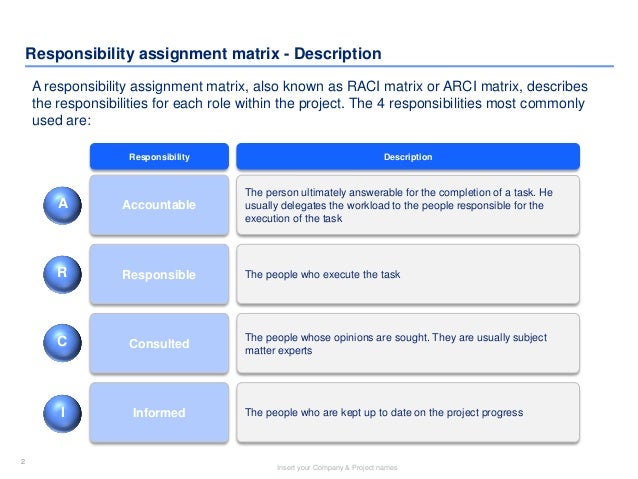 Responsibility assignment matrix - Description

A responsibility assignment matrix, also known as RACI matrix or ARCI matrix, describes the responsibilities for each role within the project. The 4 responsibilities most commonly used are:

| | Responsibility | Description |
|---|---|---|
| A | Accountable | The person ultimately answerable for the completion of a task. He usually delegates the workload to the people responsible for the execution of the task |
| R | Responsible | The people who execute the task |
| C | Consulted | The people whose opinions are sought. They are usually subject matter experts |
| I | Informed | The people who are kept up to date on the project progress |

2

Insert your Company & Project names